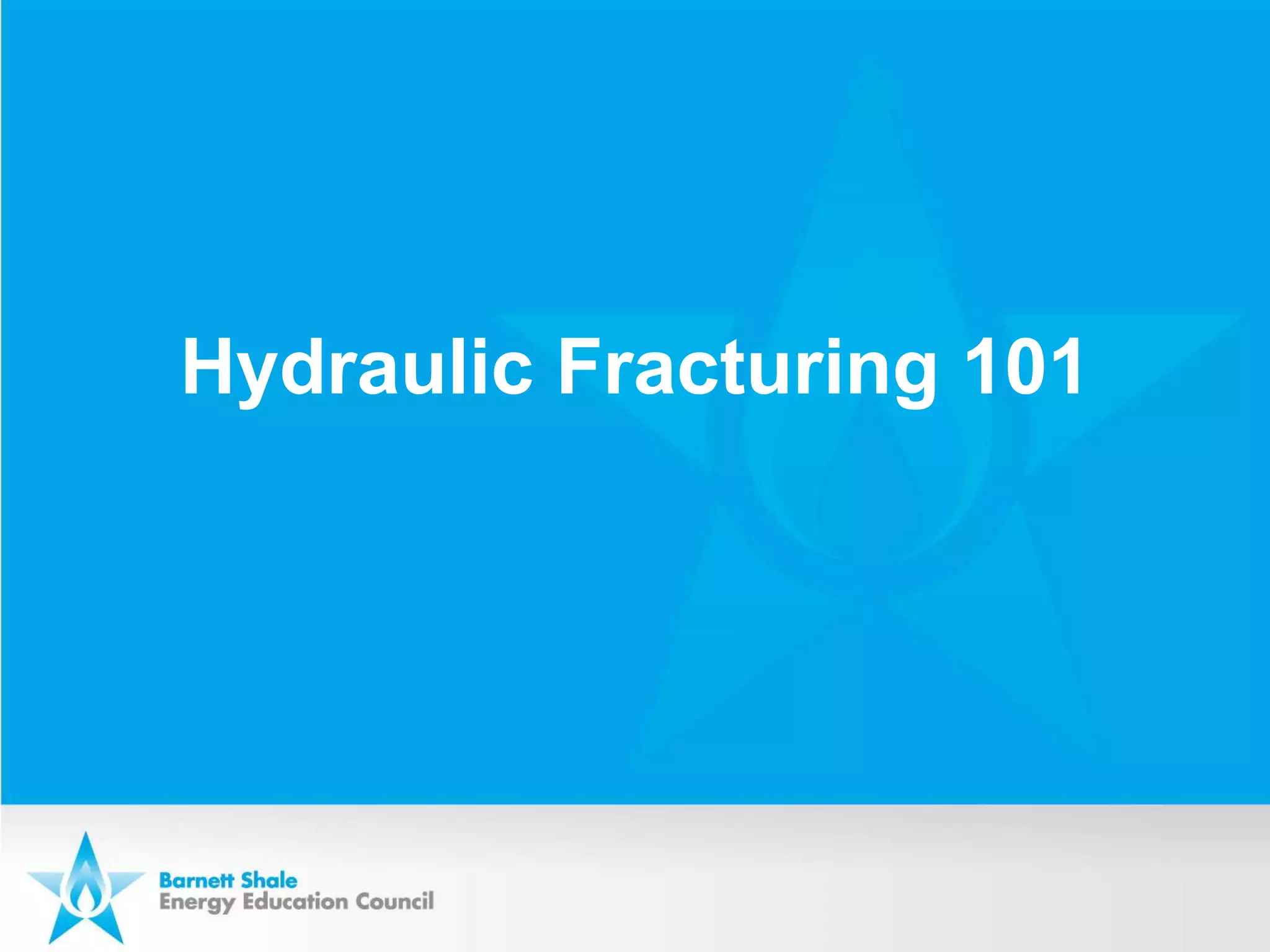 Hydraulic Fracturing 101

Barnett Shale
Energy Education Council